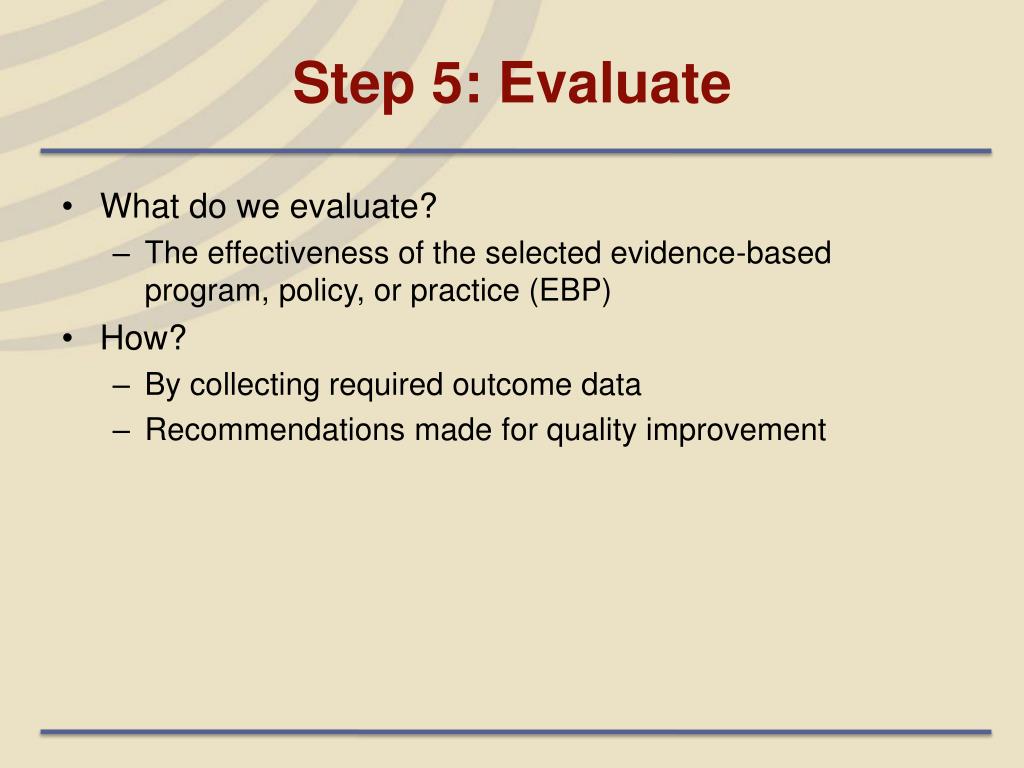 Step 5: Evaluate

• What do we evaluate?
  – The effectiveness of the selected evidence-based program, policy, or practice (EBP)
• How?
  – By collecting required outcome data
  – Recommendations made for quality improvement